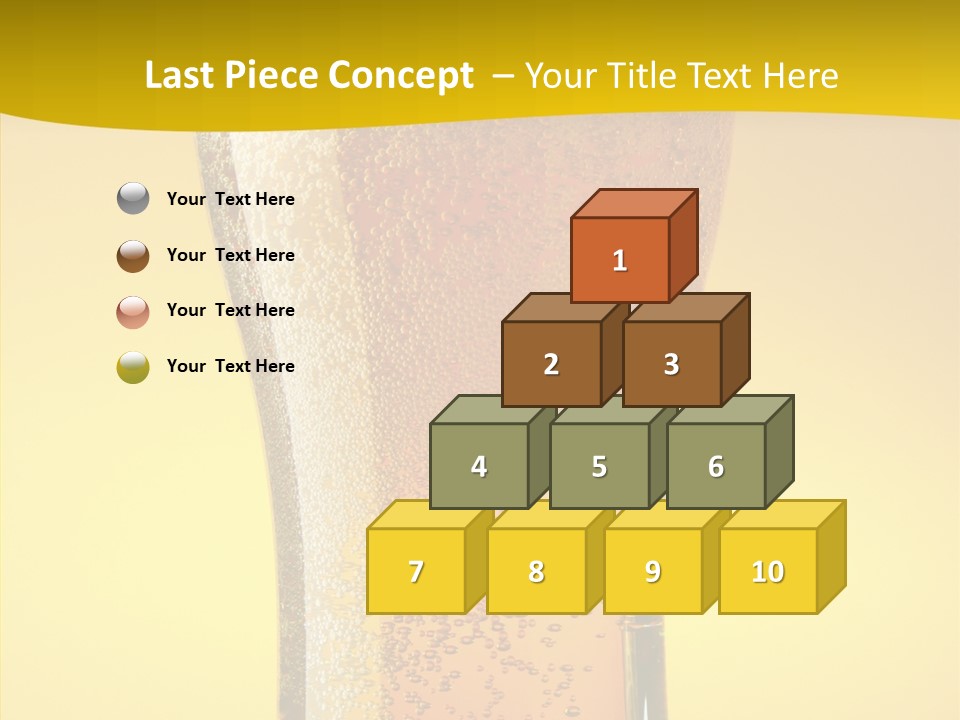 Last Piece Concept – Your Title Text Here

Your Text Here

Your Text Here

Your Text Here

Your Text Here

1

2

3

4

5

6

7

8

9

10